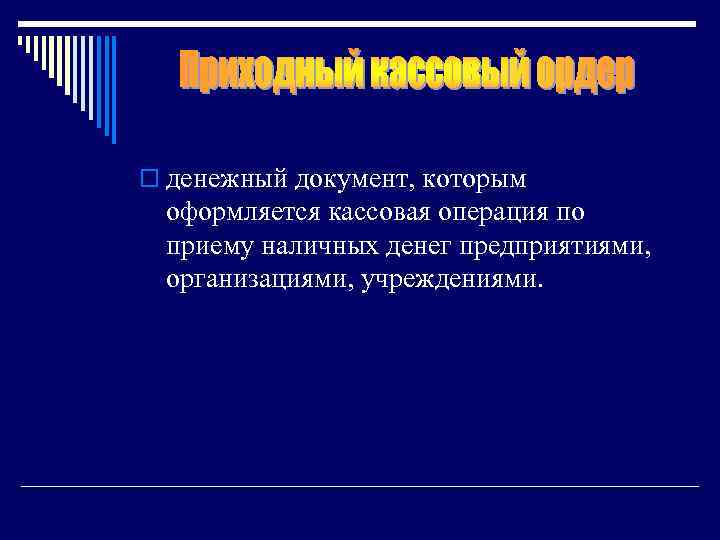 Приходный кассовый ордер

денежный документ, которым оформляется кассовая операция по приему наличных денег предприятиями, организациями, учреждениями.